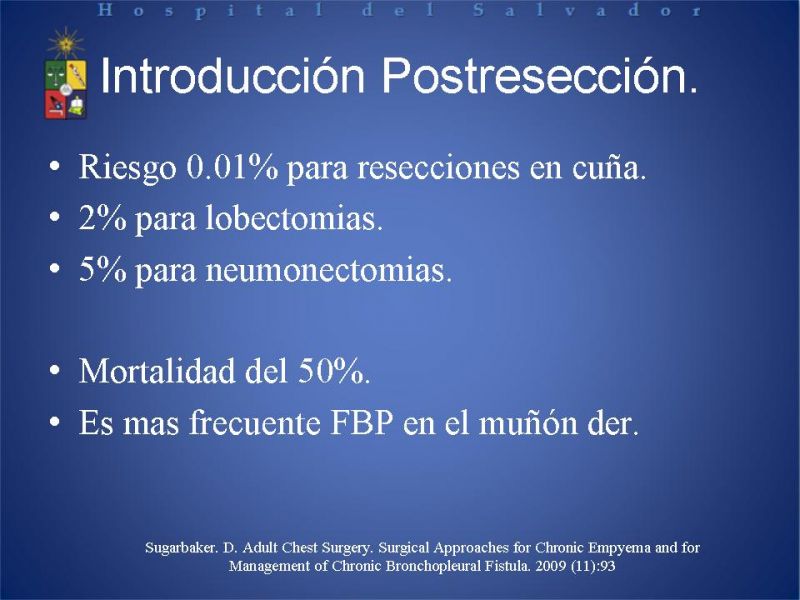 Hospital del Salvador

Introducción Postresección.

• Riesgo 0.01% para resecciones en cuña.
• 2% para lobectomias.
• 5% para neumonectomias.

• Mortalidad del 50%.
• Es mas frecuente FBP en el muñón der.

Sugarbaker. D. Adult Chest Surgery. Surgical Approaches for Chronic Empyema and for Management of Chronic Bronchopleural Fistula. 2009 (11):93